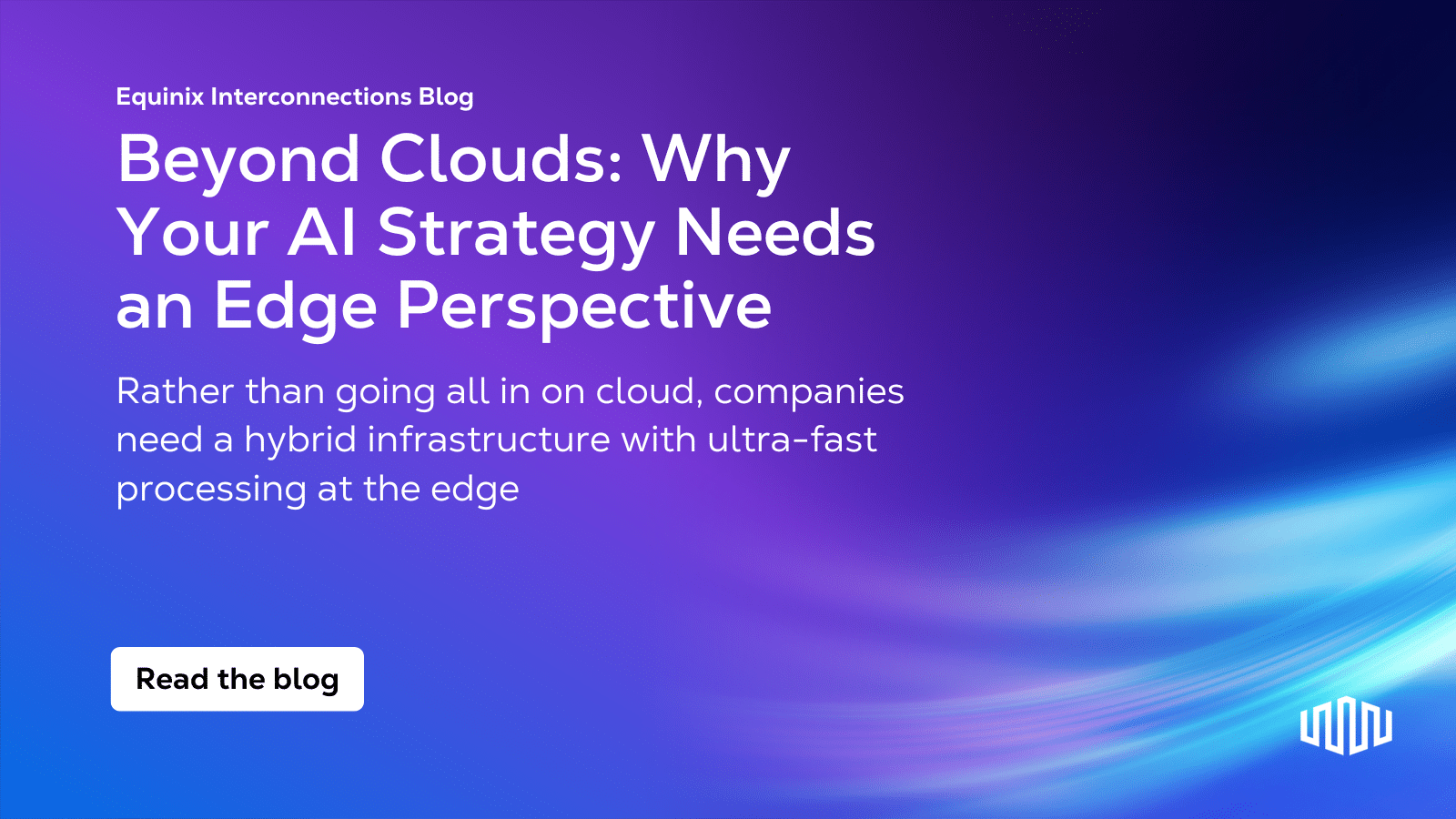 Equinix Interconnections Blog

Beyond Clouds: Why Your AI Strategy Needs an Edge Perspective

Rather than going all in on cloud, companies need a hybrid infrastructure with ultra-fast processing at the edge

Read the blog